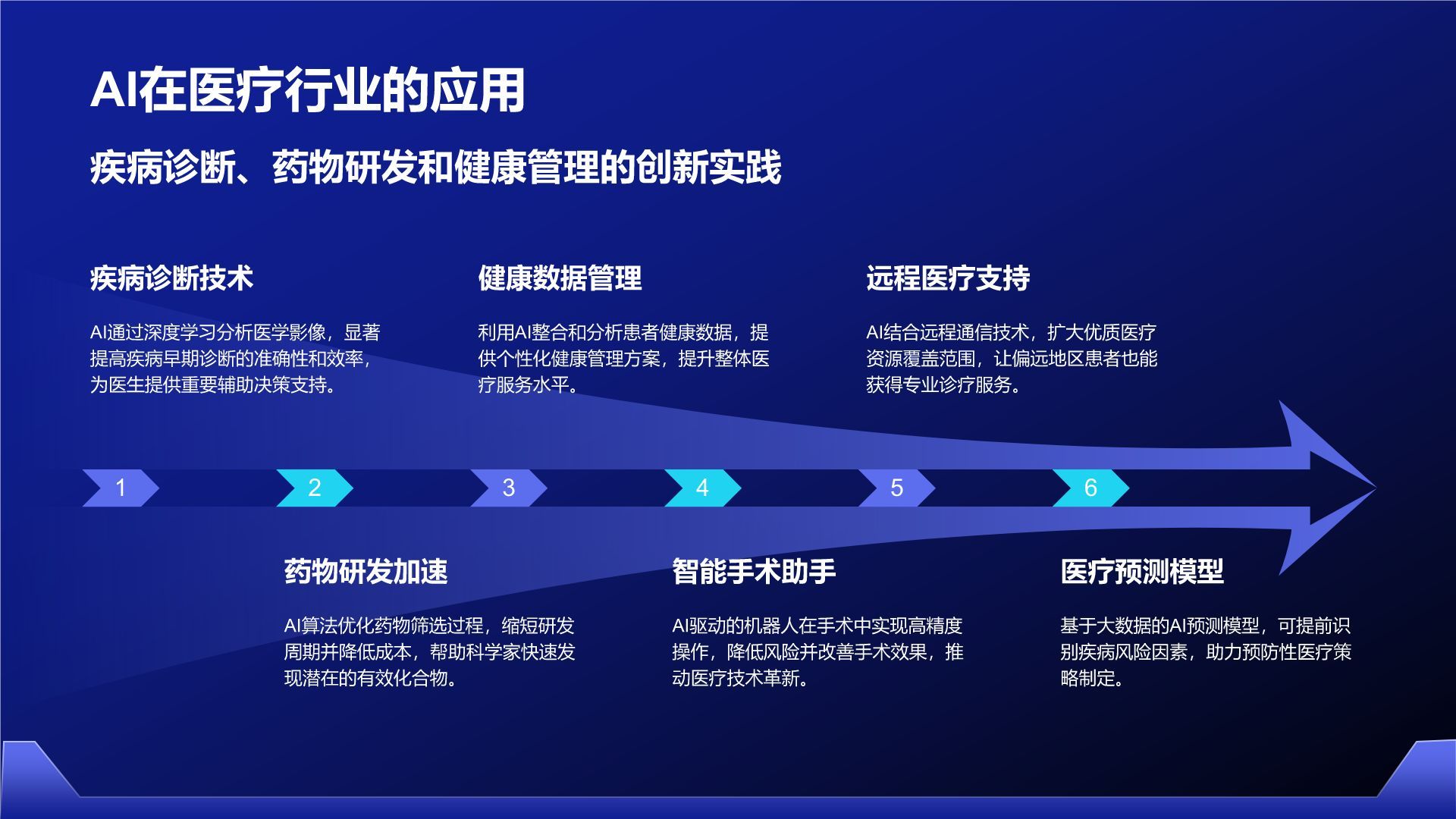 AI在医疗行业的应用

疾病诊断、药物研发和健康管理的创新实践

疾病诊断技术

AI通过深度学习分析医学影像，显著提高疾病早期诊断的准确性和效率，为医生提供重要辅助决策支持。

健康数据管理

利用AI整合和分析患者健康数据，提供个性化健康管理方案，提升整体医疗服务水平。

远程医疗支持

AI结合远程通信技术，扩大优质医疗资源覆盖范围，让偏远地区患者也能获得专业诊疗服务。

1

2

3

4

5

6

药物研发加速

AI算法优化药物筛选过程，缩短研发周期并降低成本，帮助科学家快速发现潜在的有效化合物。

智能手术助手

AI驱动的机器人在手术中实现高精度操作，降低风险并改善手术效果，推动医疗技术革新。

医疗预测模型

基于大数据的AI预测模型，可提前识别疾病风险因素，助力预防性医疗策略制定。